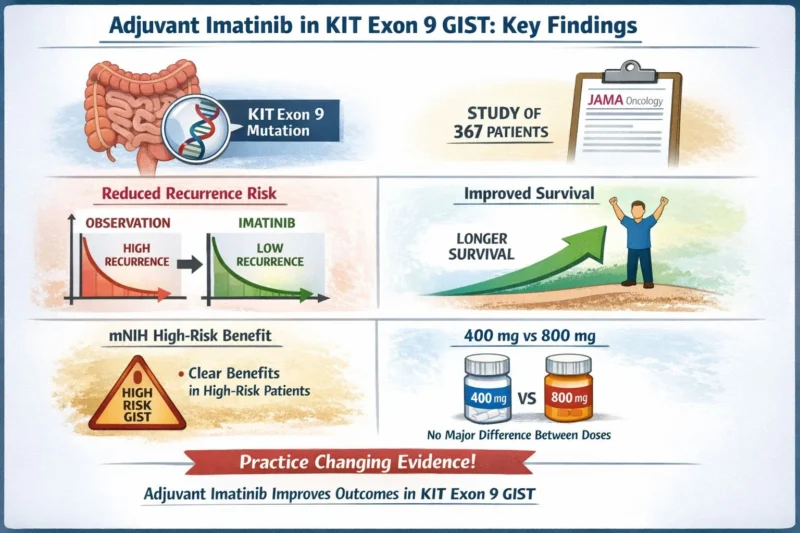 Adjuvant Imatinib in KIT Exon 9 GIST: Key Findings

KIT Exon 9 Mutation

STUDY OF 367 PATIENTS

JAMA Oncology

Reduced Recurrence Risk

OBSERVATION

HIGH RECURRENCE

IMATINIB

LOW RECURRENCE

Improved Survival

LONGER SURVIVAL

mNIH High-Risk Benefit

HIGH RISK GIST

• Clear Benefits in High-Risk Patients

400 mg vs 800 mg

400 mg

VS

800 mg

No Major Difference Between Doses

Practice Changing Evidence!

Adjuvant Imatinib Improves Outcomes in KIT Exon 9 GIST